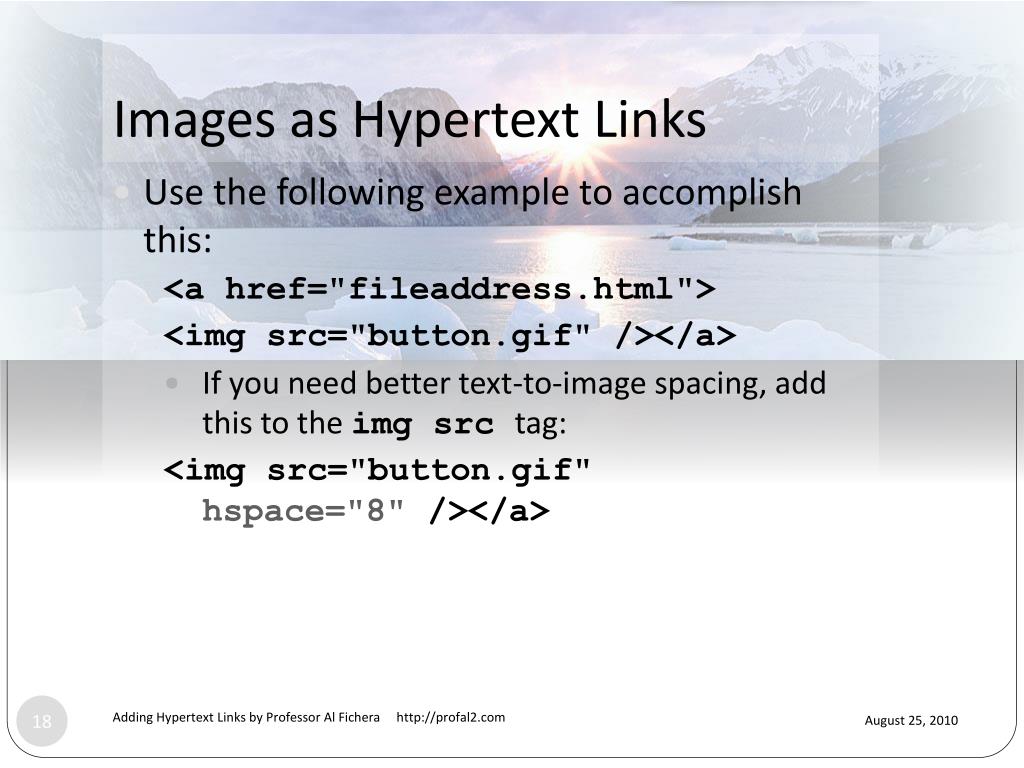 Images as Hypertext Links

Use the following example to accomplish this:

<a href="fileaddress.html">

<img src="button.gif" /></a>

If you need better text-to-image spacing, add this to the img src tag:

<img src="button.gif" hspace="8" /></a>

18

Adding Hypertext Links by Professor Al Fichera http://profal2.com

August 25, 2010